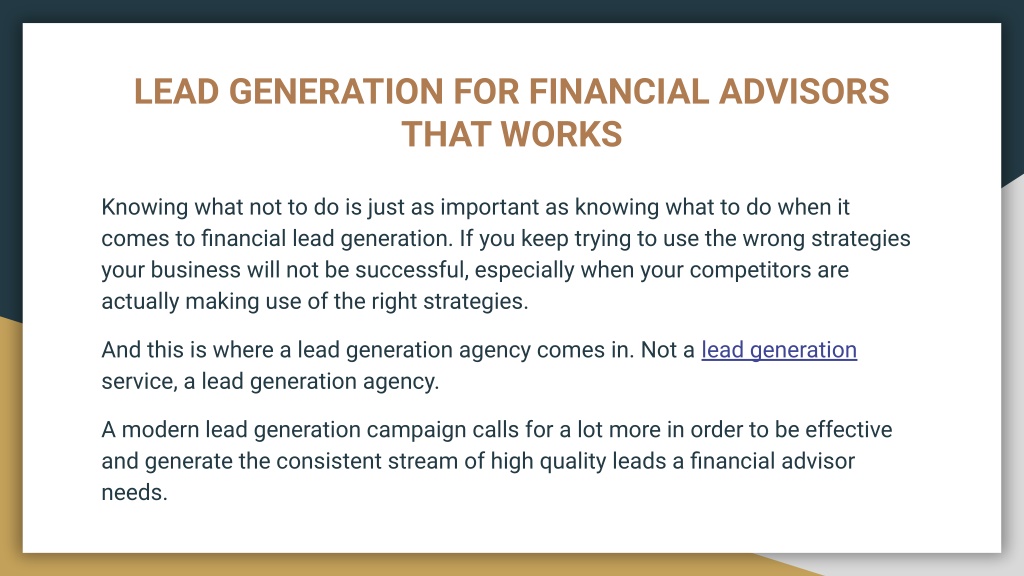 LEAD GENERATION FOR FINANCIAL ADVISORS THAT WORKS

Knowing what not to do is just as important as knowing what to do when it comes to financial lead generation. If you keep trying to use the wrong strategies your business will not be successful, especially when your competitors are actually making use of the right strategies.

And this is where a lead generation agency comes in. Not a lead generation service, a lead generation agency.

A modern lead generation campaign calls for a lot more in order to be effective and generate the consistent stream of high quality leads a financial advisor needs.